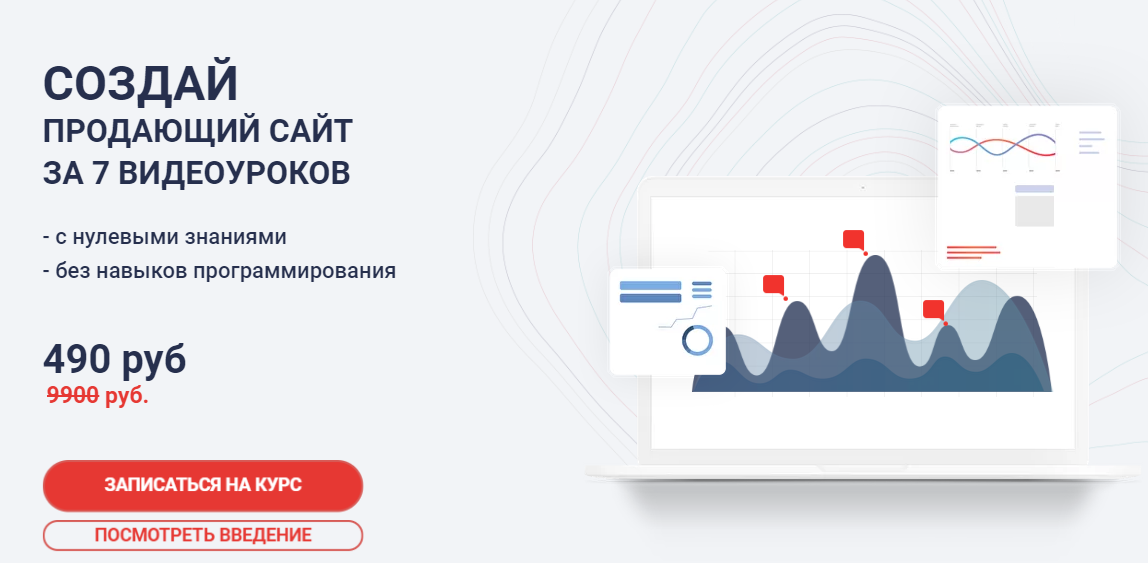 СОЗДАЙ
ПРОДАЮЩИЙ САЙТ
ЗА 7 ВИДЕОУРОКОВ

- с нулевыми знаниями
- без навыков программирования

490 руб
9900 руб.

ЗАПИСАТЬСЯ НА КУРС

ПОСМОТРЕТЬ ВВЕДЕНИЕ